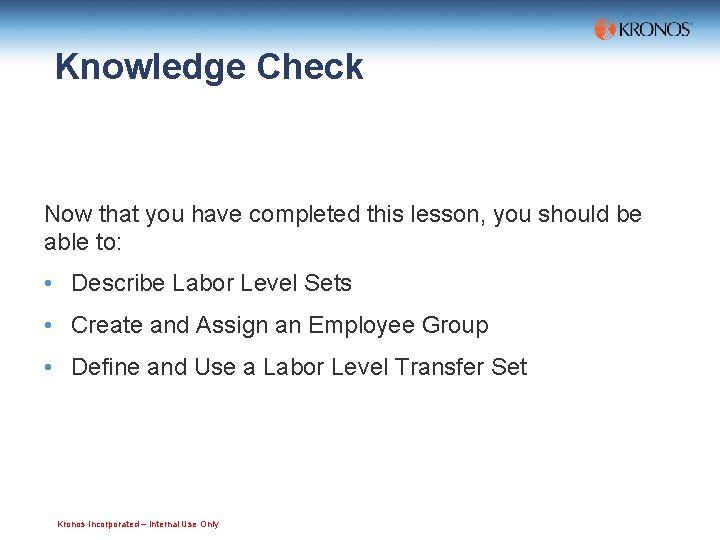 KRONOS

Knowledge Check

Now that you have completed this lesson, you should be able to:

• Describe Labor Level Sets
• Create and Assign an Employee Group
• Define and Use a Labor Level Transfer Set

Kronos Incorporated – Internal Use Only